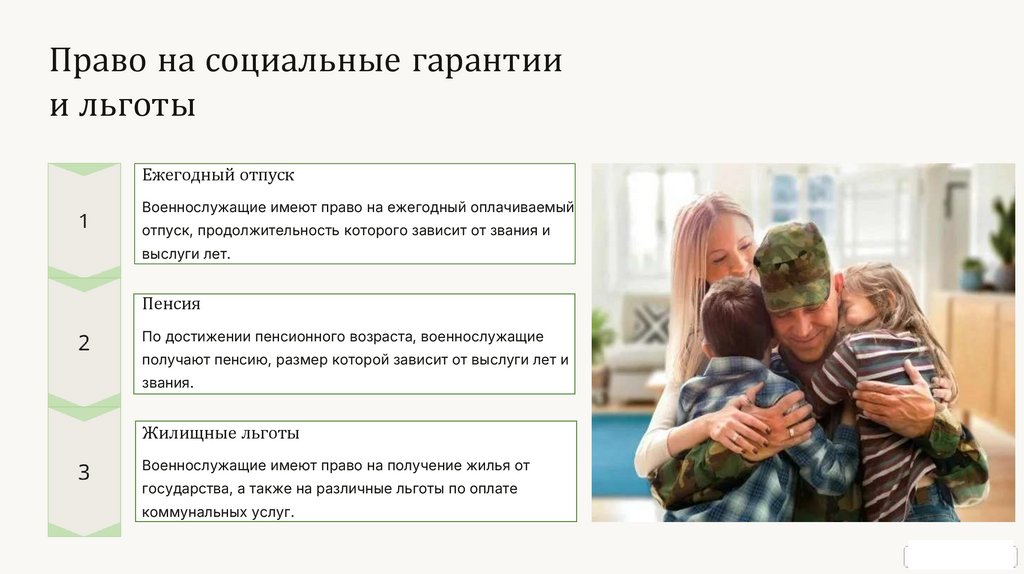 Право на социальные гарантии и льготы

1

Ежегодный отпуск

Военнослужащие имеют право на ежегодный оплачиваемый отпуск, продолжительность которого зависит от звания и выслуги лет.

2

Пенсия

По достижении пенсионного возраста, военнослужащие получают пенсию, размер которой зависит от выслуги лет и звания.

3

Жилищные льготы

Военнослужащие имеют право на получение жилья от государства, а также на различные льготы по оплате коммунальных услуг.